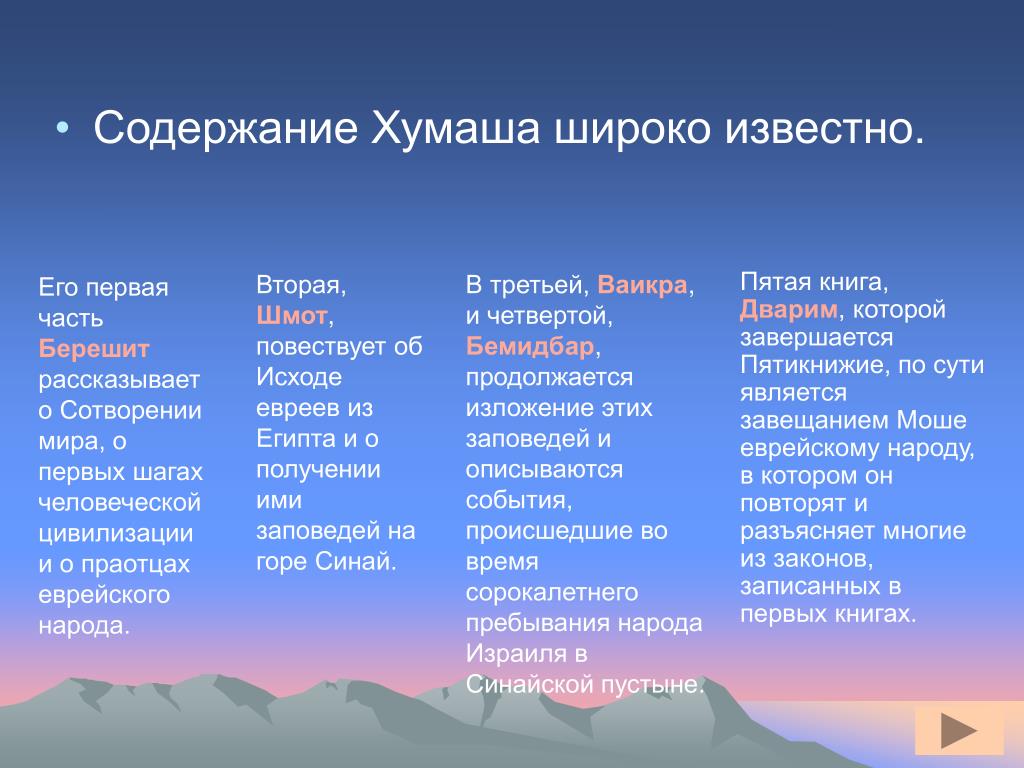 • Содержание Хумаша широко известно.

Его первая часть Берешит рассказывает о Сотворении мира, о первых шагах человеческой цивилизации и о праотцах еврейского народа.

Вторая, Шмот, повествует об Исходе евреев из Египта и о получении ими заповедей на горе Синай.

В третьей, Ваикра, и четвертой, Бемидбар, продолжается изложение этих заповедей и описываются события, происшедшие во время сорокалетнего пребывания народа Израиля в Синайской пустыне.

Пятая книга, Дварим, которой завершается Пятикнижие, по сути является завещанием Моше еврейскому народу, в котором он повторят и разъясняет многие из законов, записанных в первых книгах.